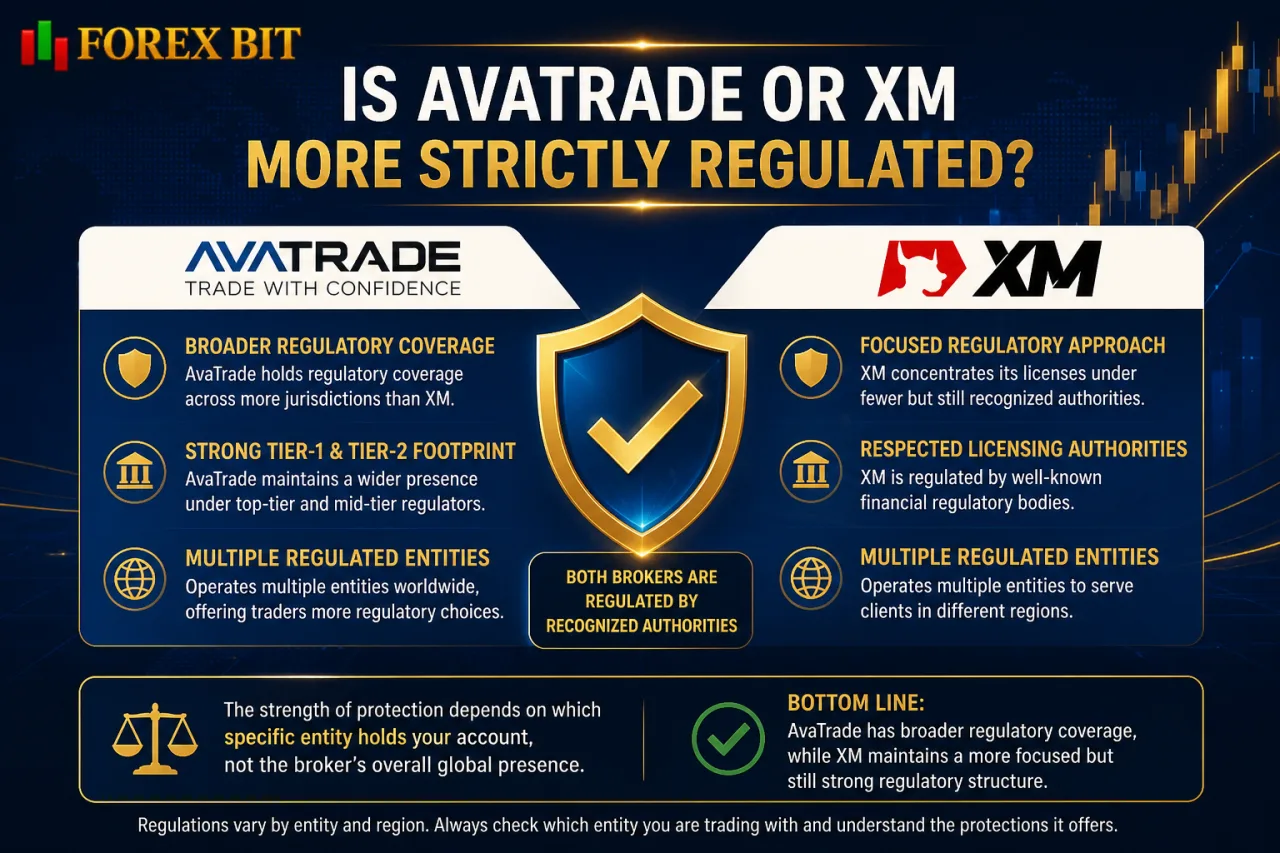 FOREX BIT

IS AVATRADE OR XM
MORE STRICTLY REGULATED?

AVATRADE
TRADE WITH CONFIDENCE

BROADER REGULATORY COVERAGE
AvaTrade holds regulatory coverage across more jurisdictions than XM.

STRONG TIER-1 & TIER-2 FOOTPRINT
AvaTrade maintains a wider presence under top-tier and mid-tier regulators.

MULTIPLE REGULATED ENTITIES
Operates multiple entities worldwide, offering traders more regulatory choices.

BOTH BROKERS ARE REGULATED BY RECOGNIZED AUTHORITIES

XM

FOCUSED REGULATORY APPROACH
XM concentrates its licenses under fewer but still recognized authorities.

RESPECTED LICENSING AUTHORITIES
XM is regulated by well-known financial regulatory bodies.

MULTIPLE REGULATED ENTITIES
Operates multiple entities to serve clients in different regions.

The strength of protection depends on which specific entity holds your account, not the broker's overall global presence.

BOTTOM LINE:
AvaTrade has broader regulatory coverage, while XM maintains a more focused but still strong regulatory structure.

Regulations vary by entity and region. Always check which entity you are trading with and understand the protections it offers.